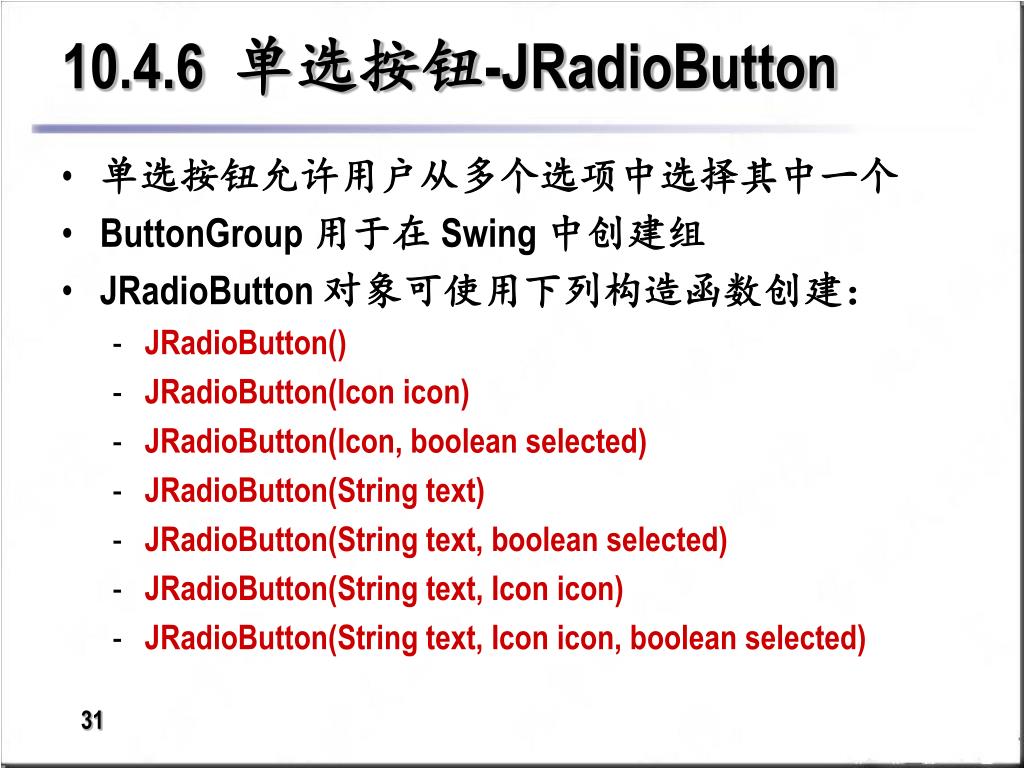 10.4.6 单选按钮-JRadioButton

• 单选按钮允许用户从多个选项中选择其中一个
• ButtonGroup 用于在 Swing 中创建组
• JRadioButton 对象可使用下列构造函数创建:
- JRadioButton()
- JRadioButton(Icon icon)
- JRadioButton(Icon, boolean selected)
- JRadioButton(String text)
- JRadioButton(String text, boolean selected)
- JRadioButton(String text, Icon icon)
- JRadioButton(String text, Icon icon, boolean selected)

31